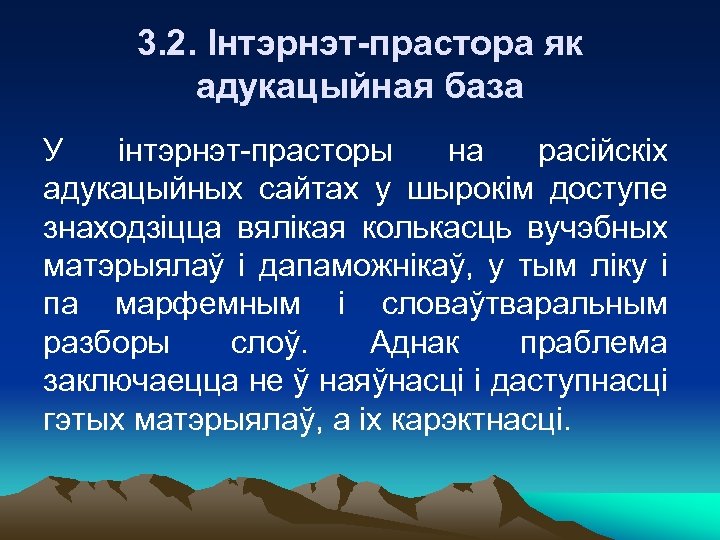 3.2. Інтэрнэт-прастора як адукацыйная база

У інтэрнэт-прасторы на расійскіх адукацыйных сайтах у шырокім доступе знаходзіцца вялікая колькасць вучэбных матэрыялаў і дапаможнікаў, у тым ліку і па марфемным і словаўтваральным разборы слоў. Аднак праблема заключаецца не ў наяўнасці і даступнасці гэтых матэрыялаў, а іх карэктнасці.